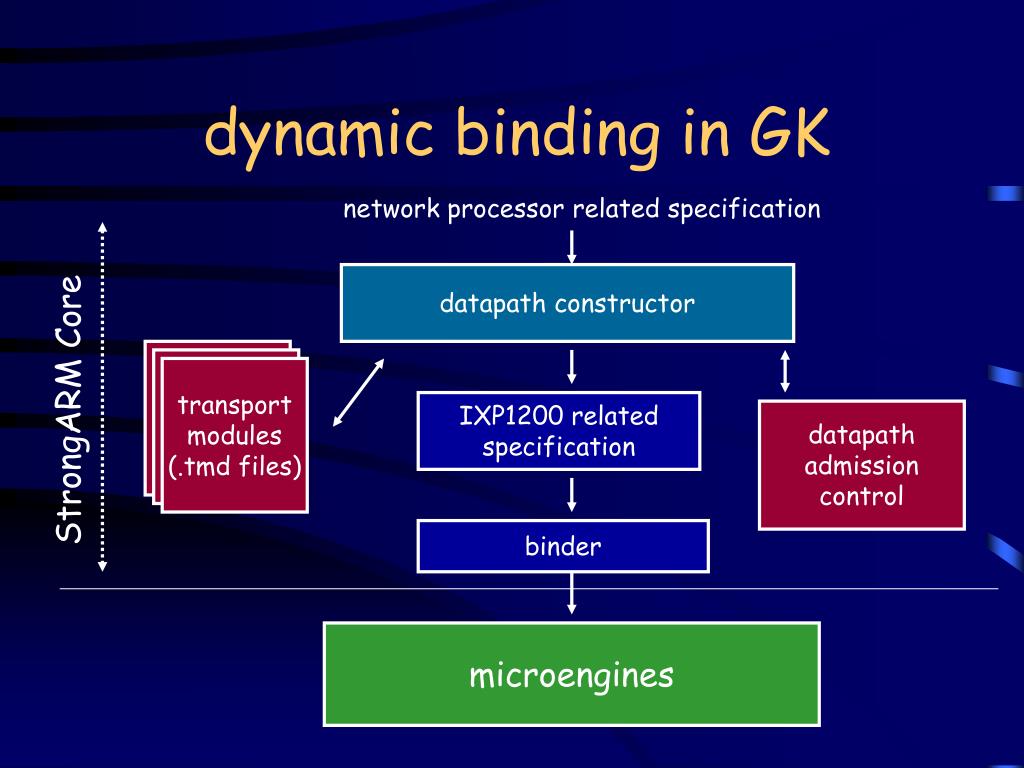 dynamic binding in GK

network processor related specification

StrongARM Core

datapath constructor

transport modules (.tmd files)

IXP1200 related specification

datapath admission control

binder

microengines